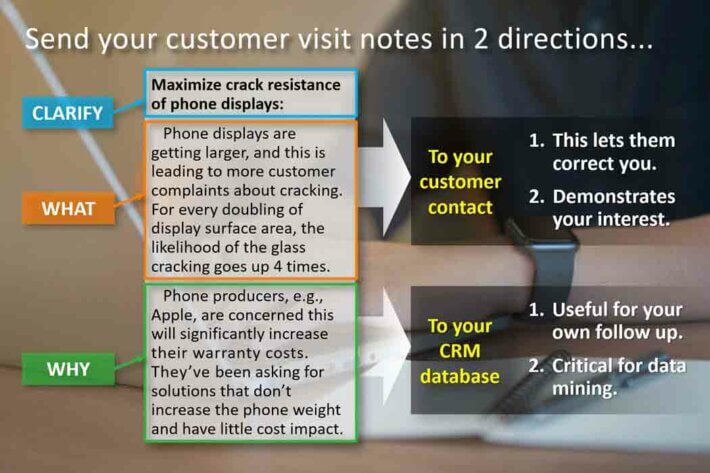 Send your customer visit notes in 2 directions...

CLARIFY

Maximize crack resistance of phone displays:

WHAT

Phone displays are getting larger, and this is leading to more customer complaints about cracking. For every doubling of display surface area, the likelihood of the glass cracking goes up 4 times.

WHY

Phone producers, e.g., Apple, are concerned this will significantly increase their warranty costs. They've been asking for solutions that don't increase the phone weight and have little cost impact.

To your customer contact

1. This lets them correct you.
2. Demonstrates your interest.

To your CRM database

1. Useful for your own follow up.
2. Critical for data mining.